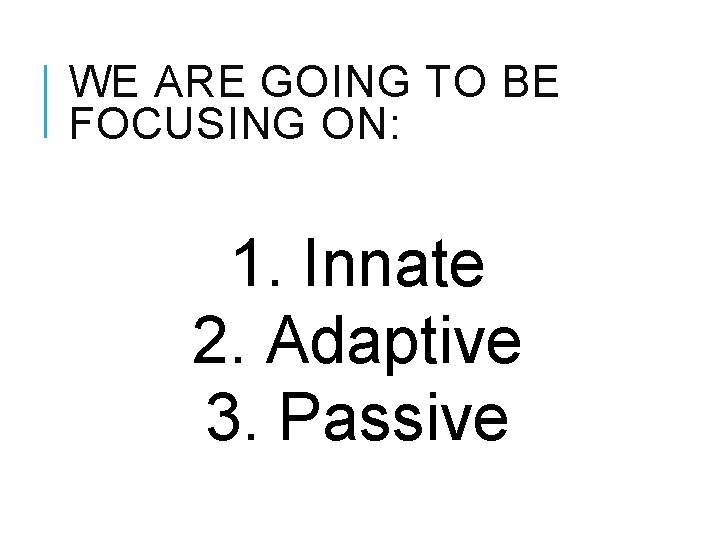 WE ARE GOING TO BE FOCUSING ON:

1. Innate
2. Adaptive
3. Passive